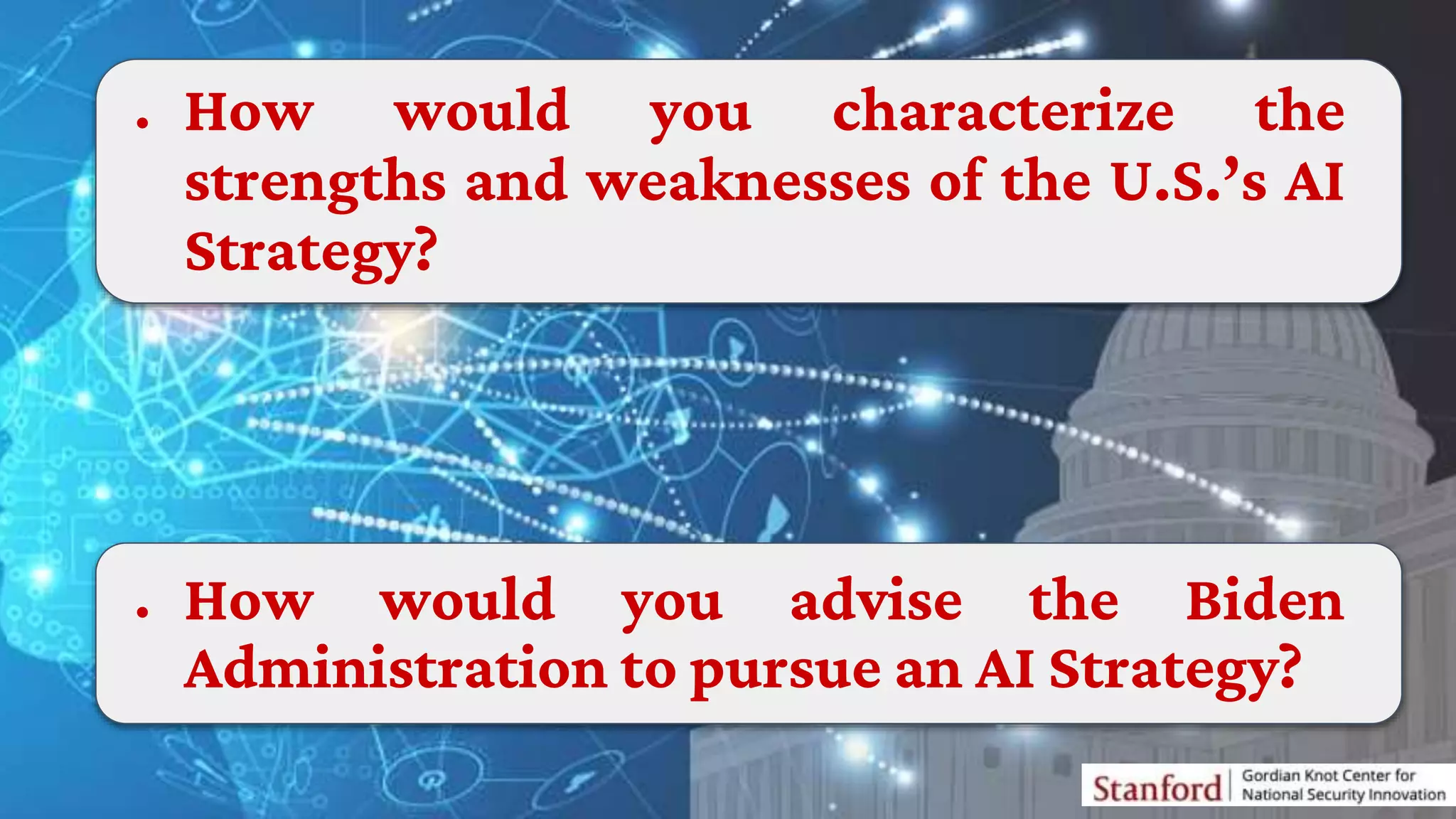 • How would you characterize the strengths and weaknesses of the U.S.'s AI Strategy?

• How would you advise the Biden Administration to pursue an AI Strategy?

Stanford | Gordian Knot Center for National Security Innovation